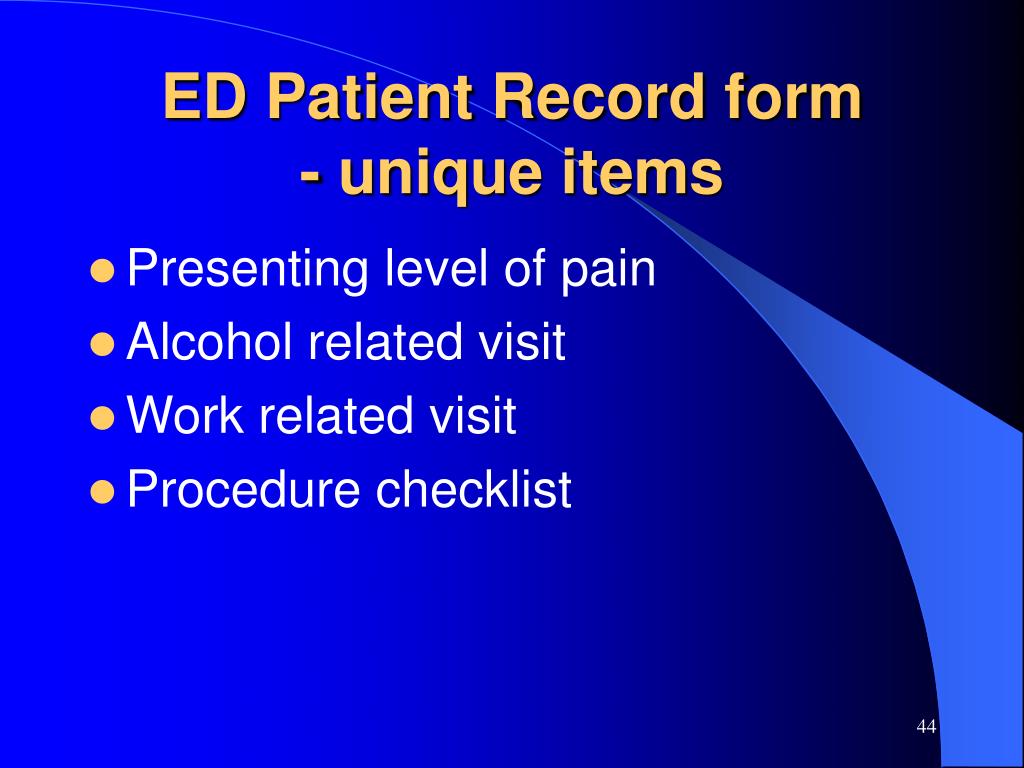 ED Patient Record form - unique items

- Presenting level of pain
- Alcohol related visit
- Work related visit
- Procedure checklist

44